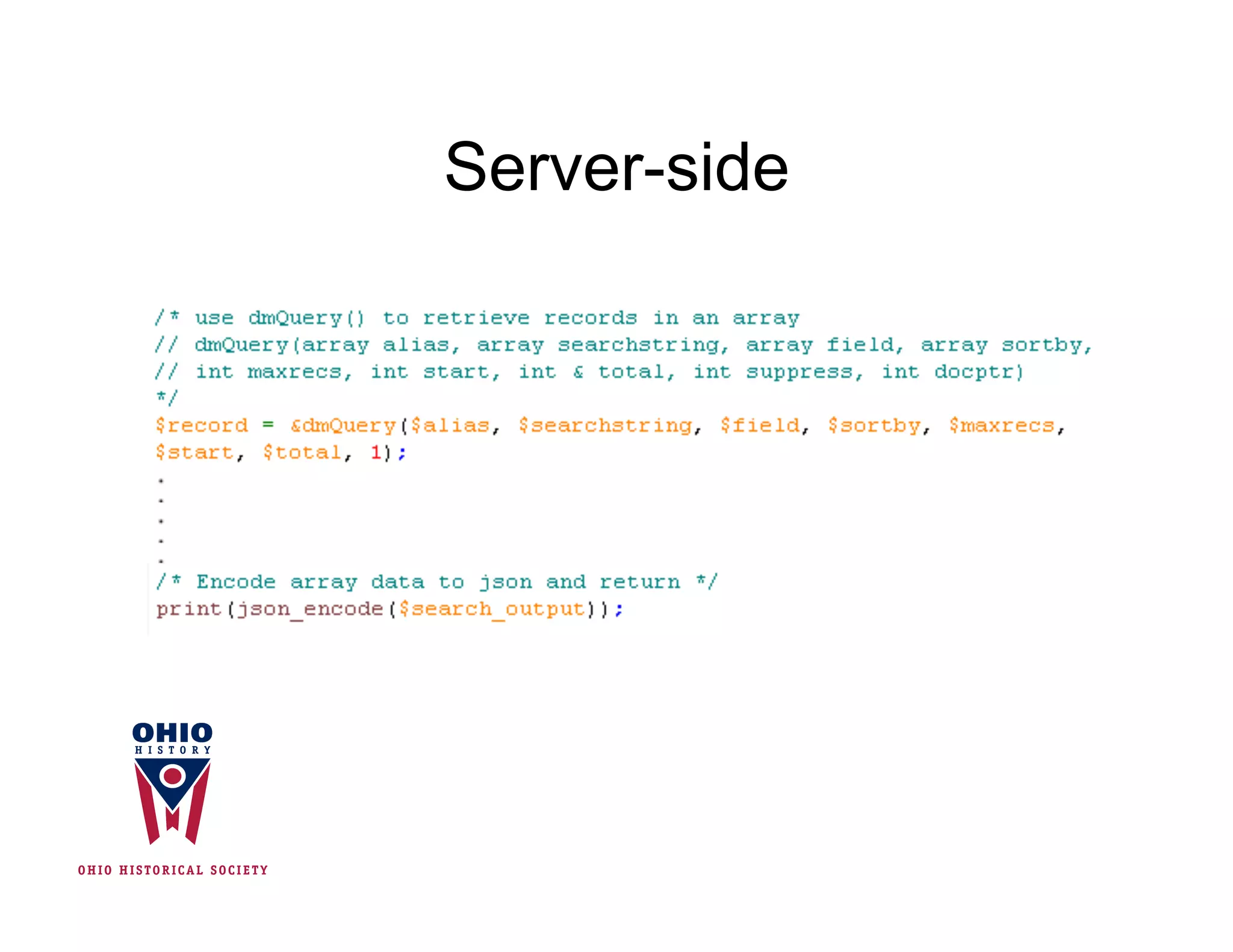 Server-side

/* use dmQuery() to retrieve records in an array
// dmQuery(array alias, array searchstring, array field, array sortby,
// int maxrecs, int start, int & total, int suppress, int docptr)
*/
$record = &dmQuery($alias, $searchstring, $field, $sortby, $maxrecs,
$start, $total, 1);
.
.
.
.
.
/* Encode array data to json and return */
print(json_encode($search_output));

OHIO
HISTORY

OHIO HISTORICAL SOCIETY